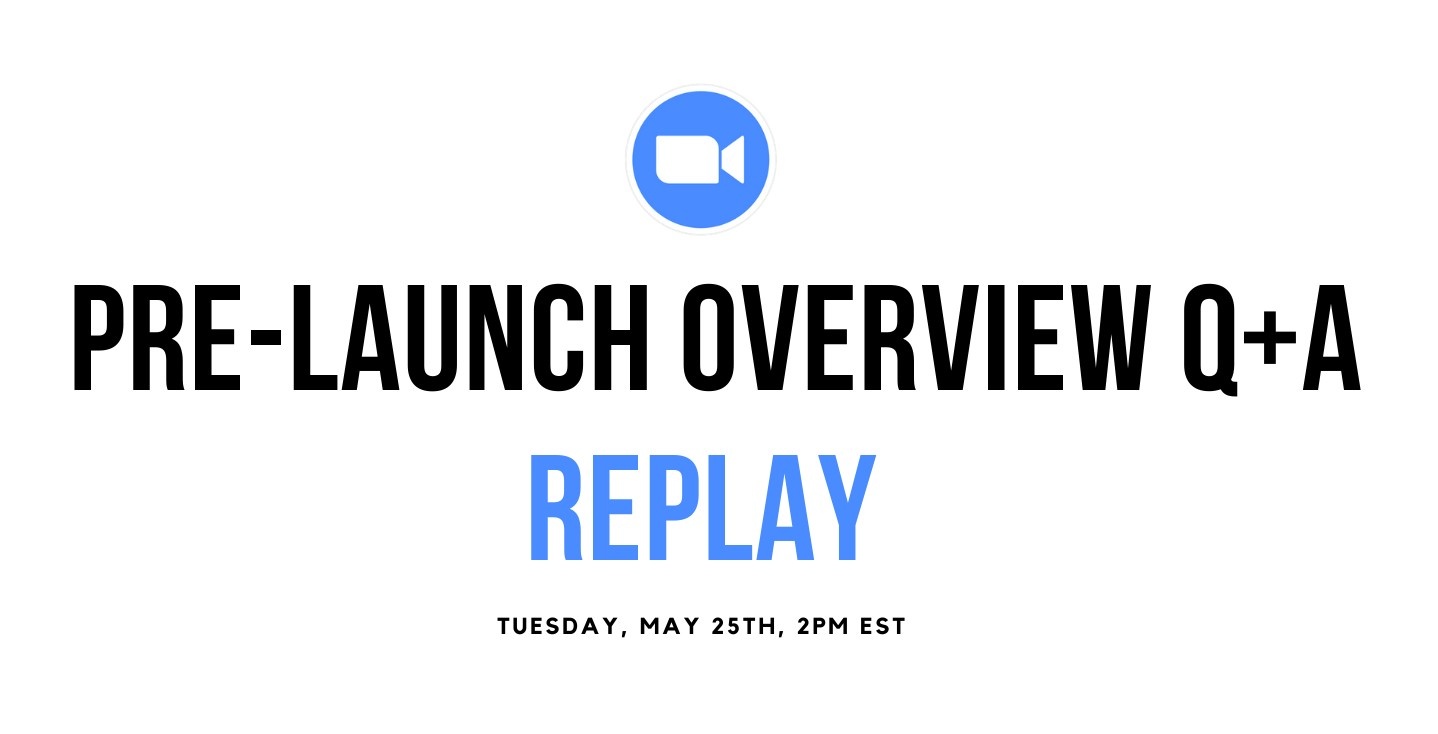 PRE-LAUNCH OVERVIEW Q+A
REPLAY

TUESDAY, MAY 25TH, 2PM EST